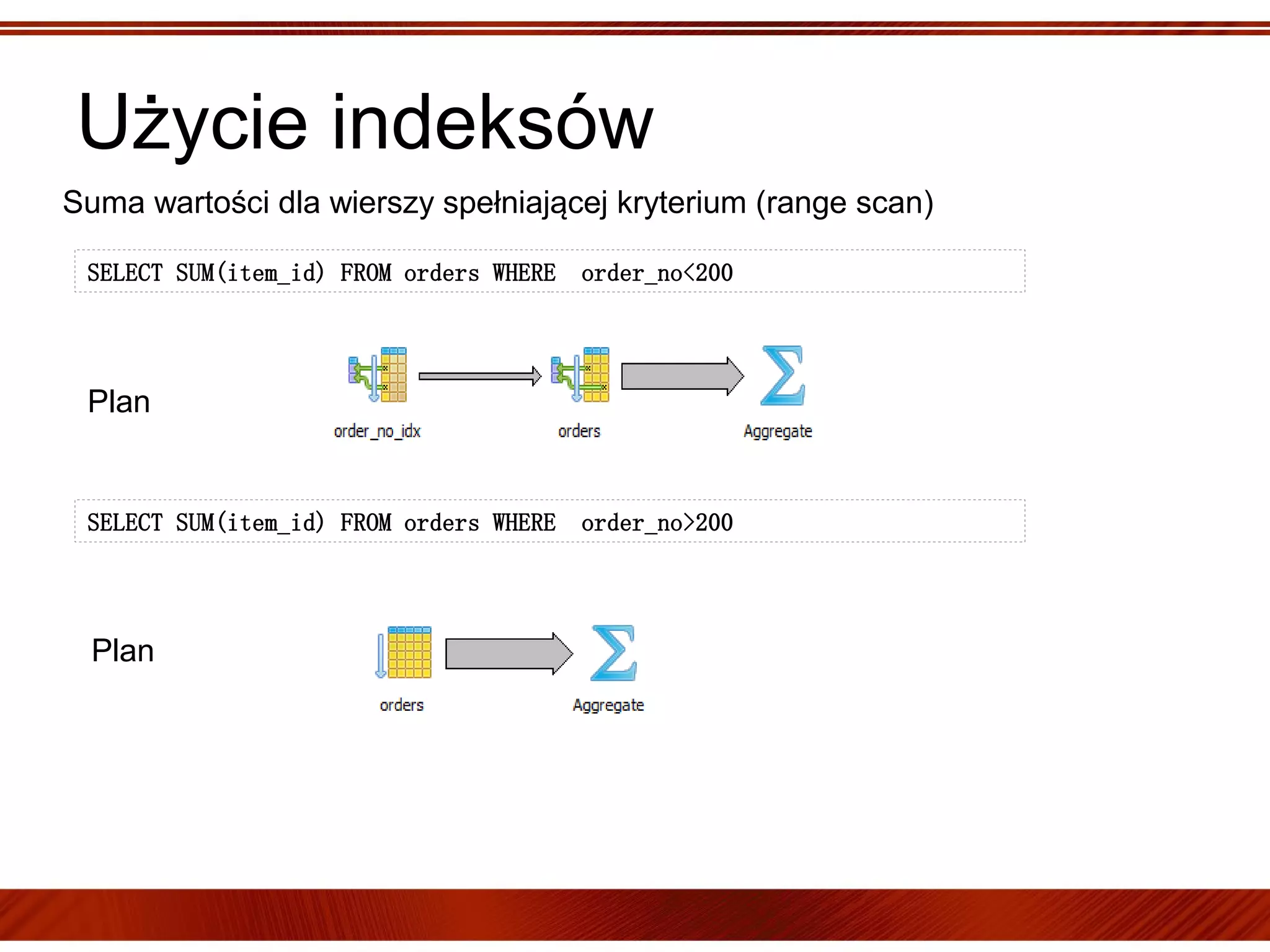 Użycie indeksów

Suma wartości dla wierszy spełniającej kryterium (range scan)

SELECT SUM(item_id) FROM orders WHERE order_no<200

Plan

order_no_idx

orders

Aggregate

SELECT SUM(item_id) FROM orders WHERE order_no>200

Plan

orders

Aggregate